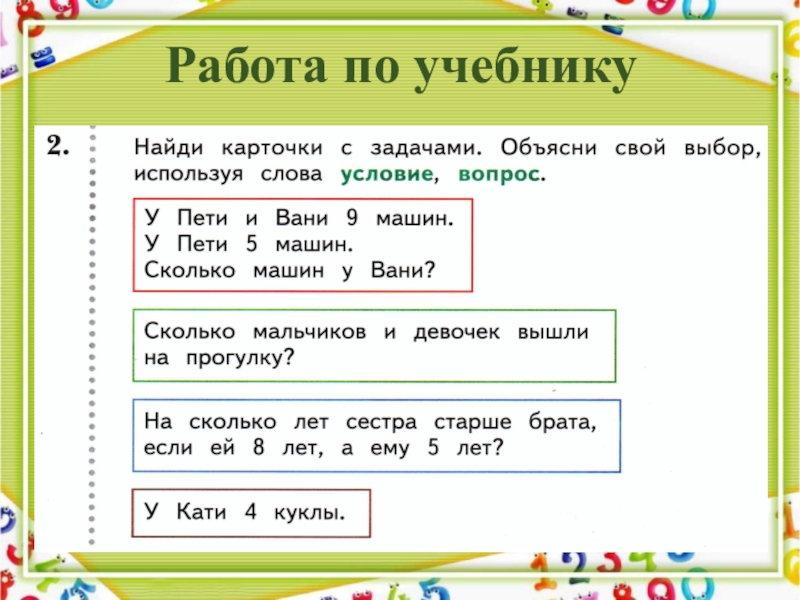 Работа по учебнику

2. Найди карточки с задачами. Объясни свой выбор, используя слова условие, вопрос.

У Пети и Вани 9 машин.
У Пети 5 машин.
Сколько машин у Вани?

Сколько мальчиков и девочек вышли на прогулку?

На сколько лет сестра старше брата, если ей 8 лет, а ему 5 лет?

У Кати 4 куклы.